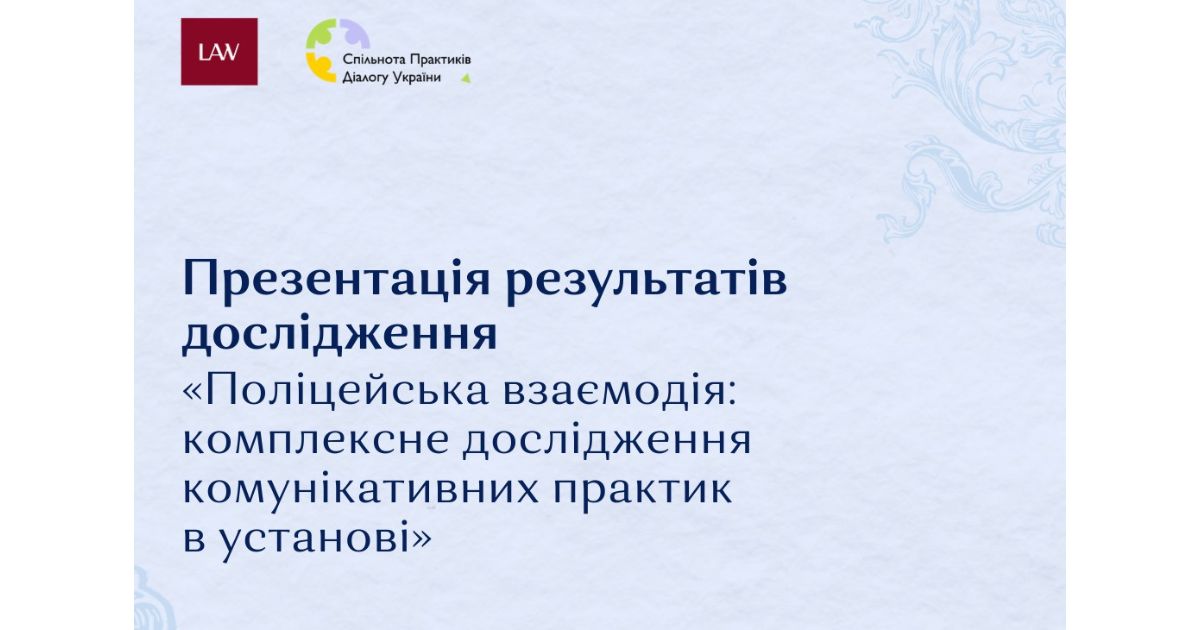 LAW

Спільнота Практиків Діалогу України

Презентація результатів дослідження
«Поліцейська взаємодія: комплексне дослідження комунікативних практик в установі»